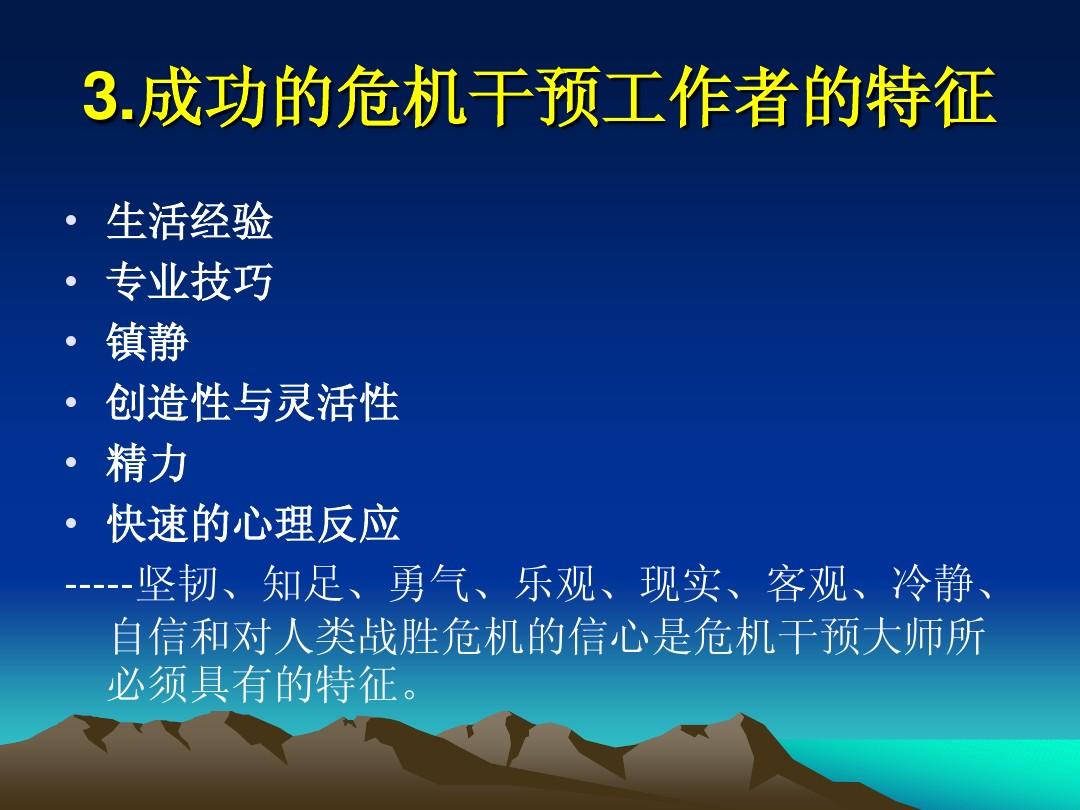 3.成功的危机干预工作者的特征

• 生活经验
• 专业技巧
• 镇静
• 创造性与灵活性
• 精力
• 快速的心理反应

-----坚韧、知足、勇气、乐观、现实、客观、冷静、自信和对人类战胜危机的信心是危机干预大师所必须具有的特征。